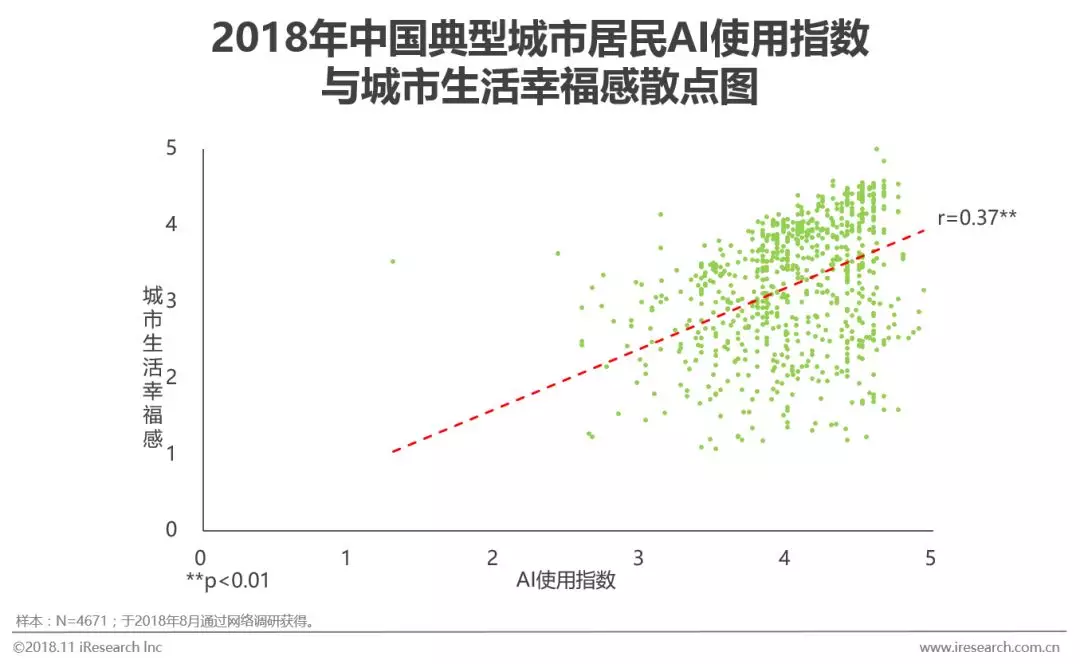 2018年中国典型城市居民AI使用指数与城市生活幸福感散点图

5
4
3
2
1
0

城市生活幸福感

r=0.37**

0 1 2 3 4 5

**p<0.01

AI使用指数

样本：N=4671；于2018年8月通过网络调研获得。

©2018.11 iResearch Inc

www.iresearch.com.cn